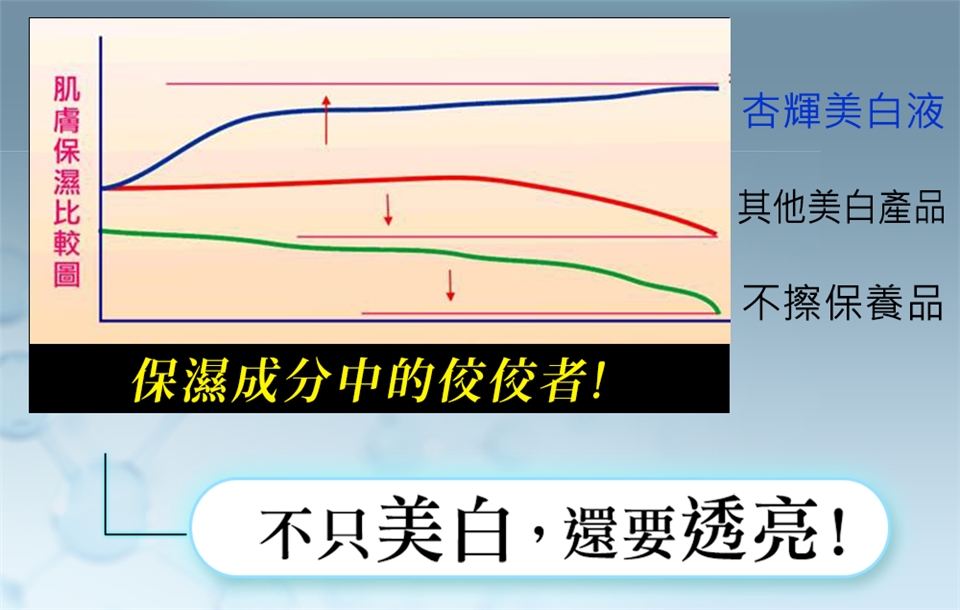 肌膚保濕比較圖

杏輝美白液

其他美白產品

不擦保養品

保濕成分中的佼佼者!

不只美白，還要透亮！